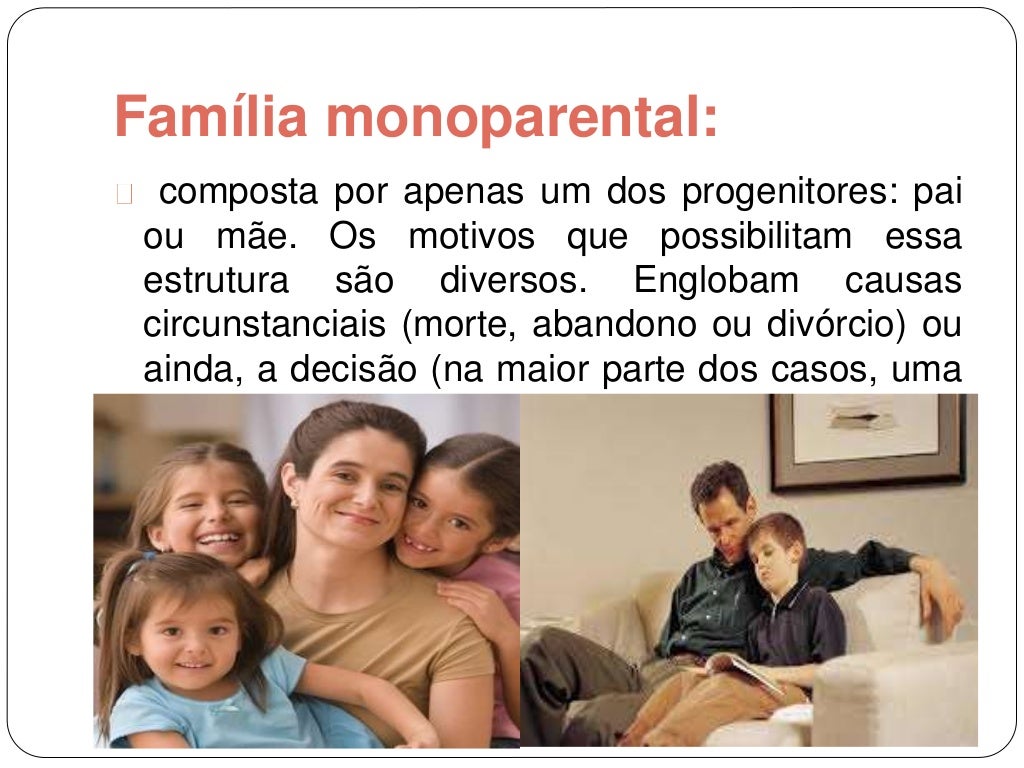 Família monoparental:

composta por apenas um dos progenitores: pai ou mãe. Os motivos que possibilitam essa estrutura são diversos. Englobam causas circunstanciais (morte, abandono ou divórcio) ou ainda, a decisão (na maior parte dos casos, uma